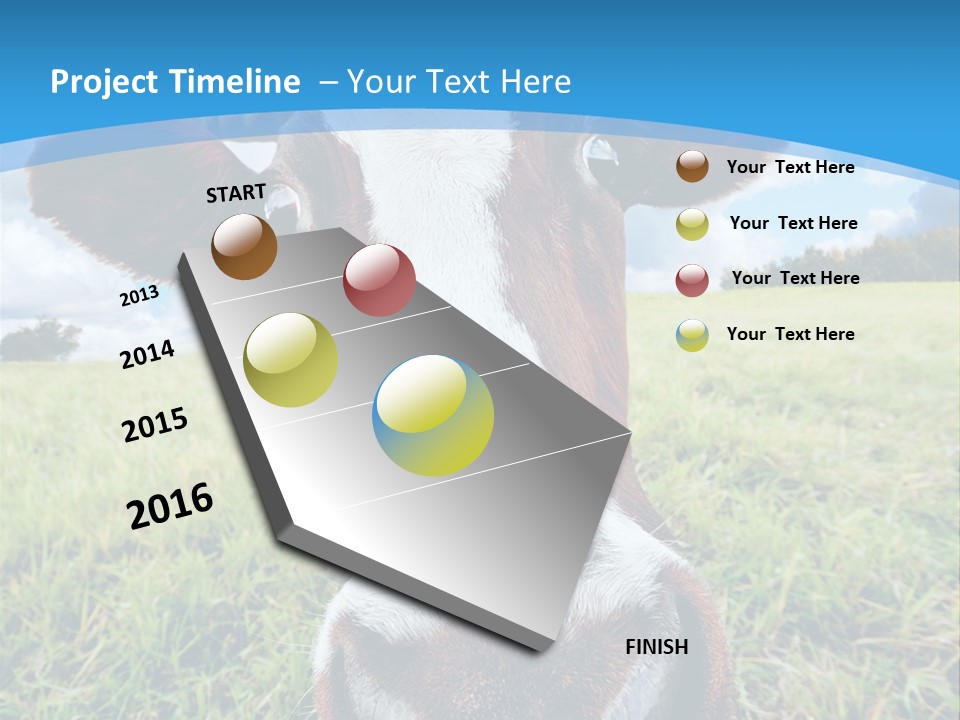 Project Timeline – Your Text Here

START

2013

2014

2015

2016

FINISH

Your Text Here

Your Text Here

Your Text Here

Your Text Here